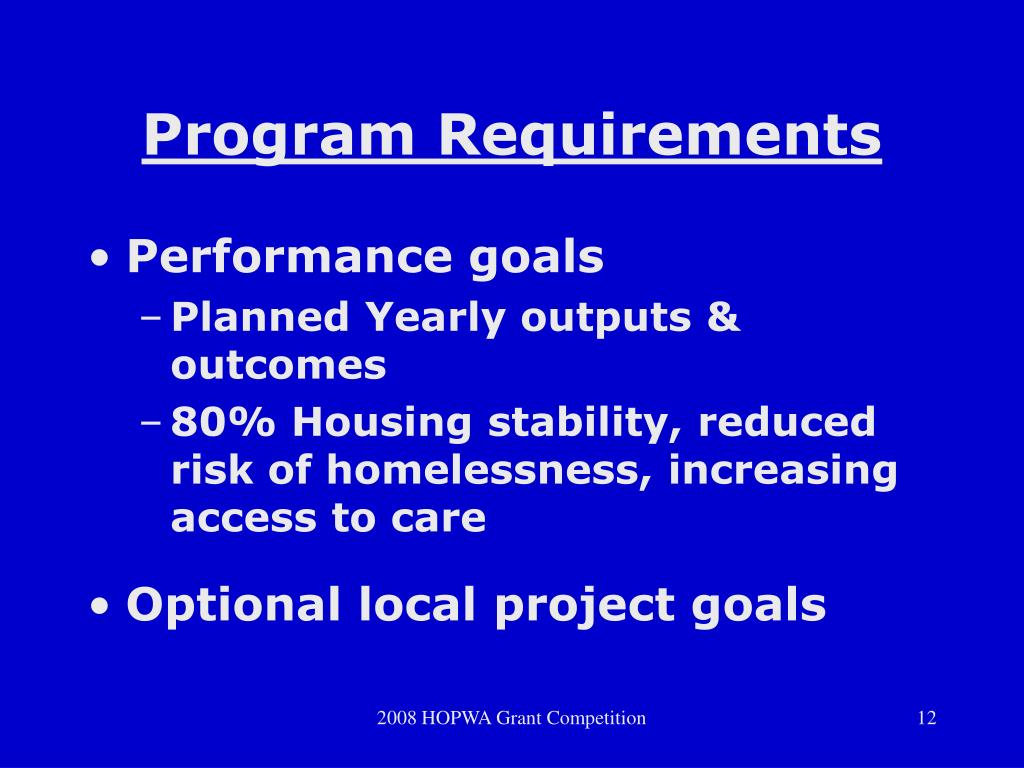 Program Requirements

• Performance goals
– Planned Yearly outputs & outcomes
– 80% Housing stability, reduced risk of homelessness, increasing access to care

• Optional local project goals

2008 HOPWA Grant Competition

12